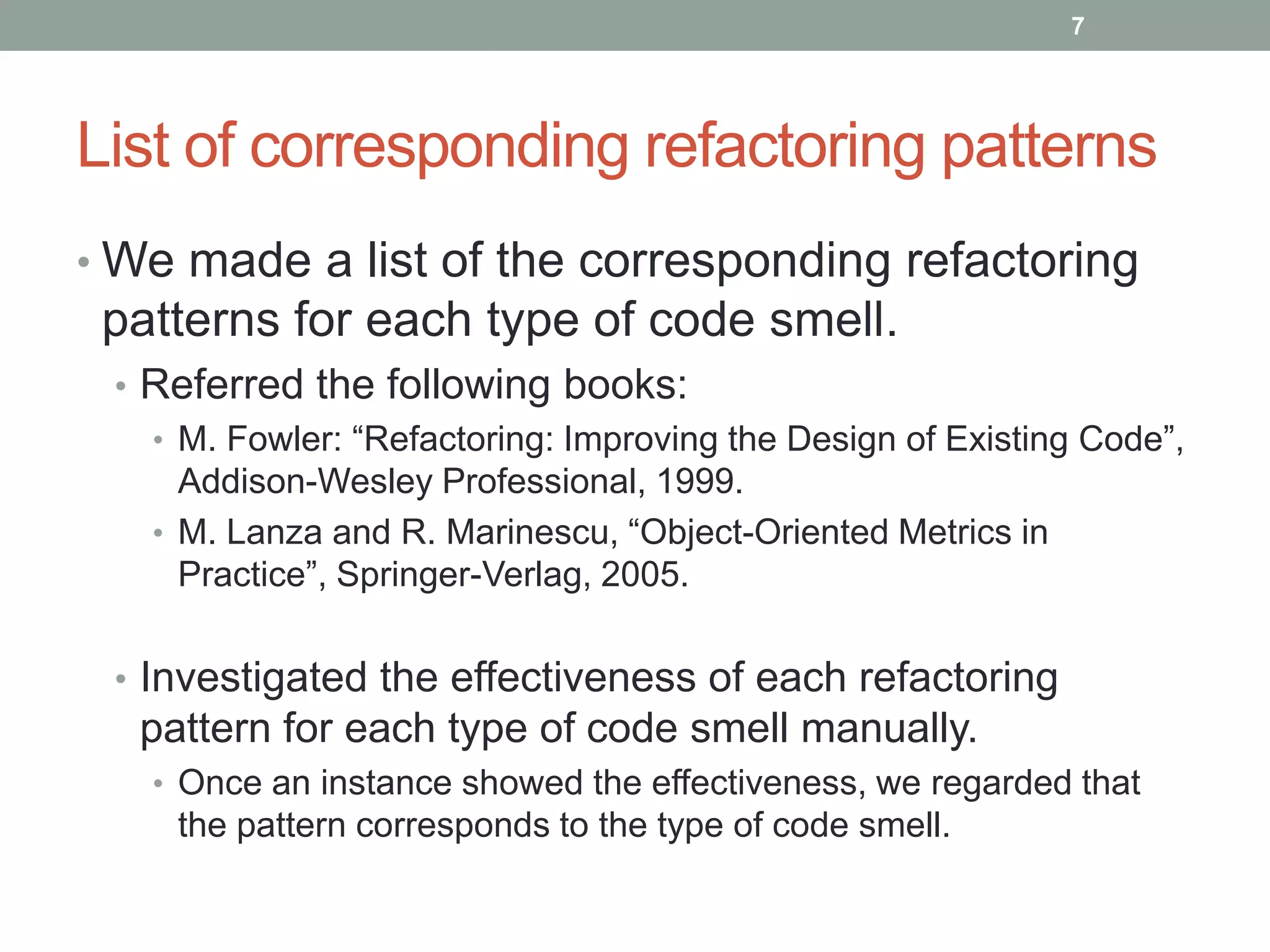 7

List of corresponding refactoring patterns

• We made a list of the corresponding refactoring patterns for each type of code smell.

• Referred the following books:

• M. Fowler: “Refactoring: Improving the Design of Existing Code”, Addison-Wesley Professional, 1999.

• M. Lanza and R. Marinescu, “Object-Oriented Metrics in Practice”, Springer-Verlag, 2005.

• Investigated the effectiveness of each refactoring pattern for each type of code smell manually.

• Once an instance showed the effectiveness, we regarded that the pattern corresponds to the type of code smell.